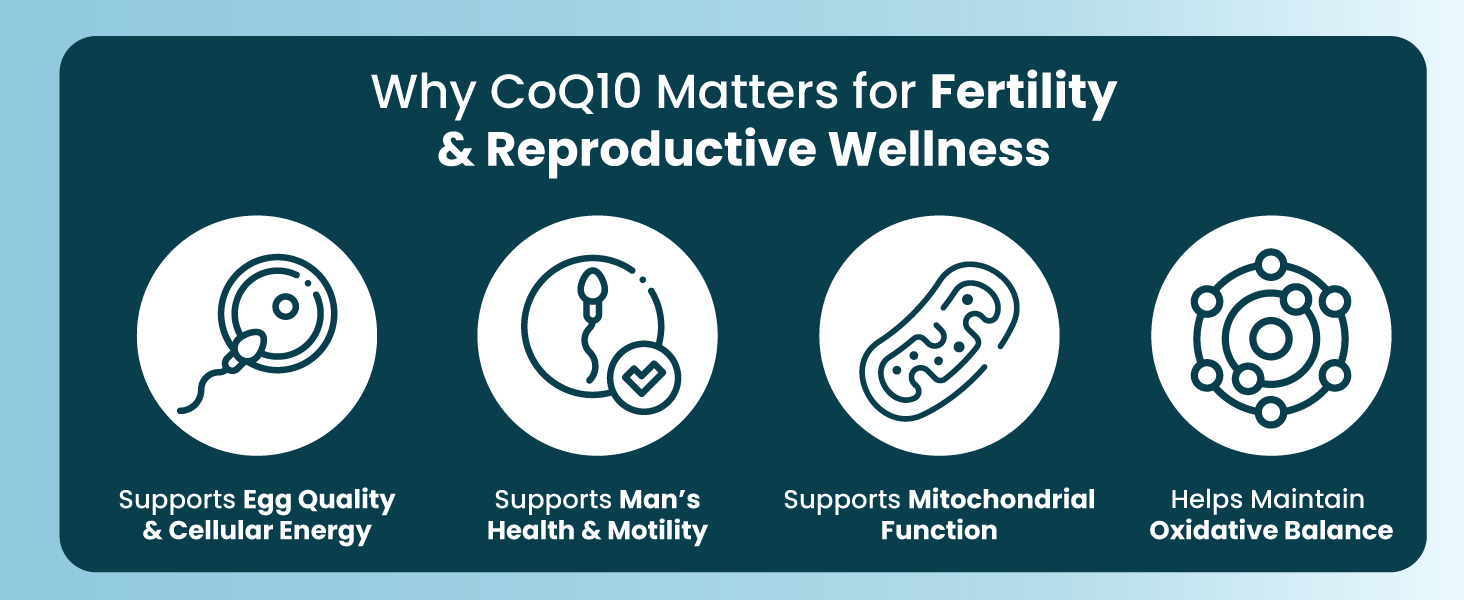 Why CoQ10 Matters for Fertility & Reproductive Wellness

Supports Egg Quality & Cellular Energy

Supports Man's Health & Motility

Supports Mitochondrial Function

Helps Maintain Oxidative Balance